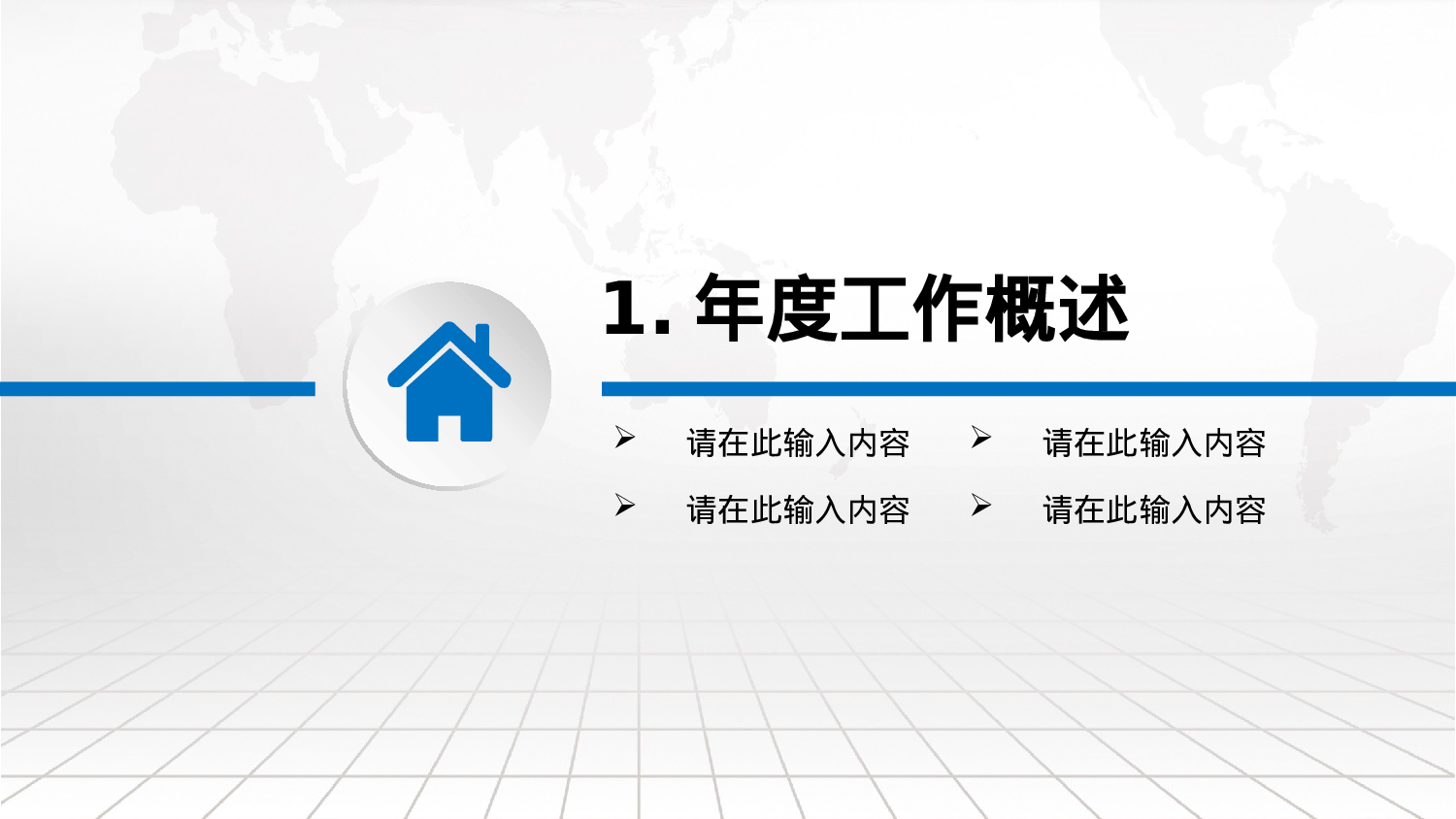 1. 年度工作概述

➢ 请在此输入内容
➢ 请在此输入内容
➢ 请在此输入内容
➢ 请在此输入内容